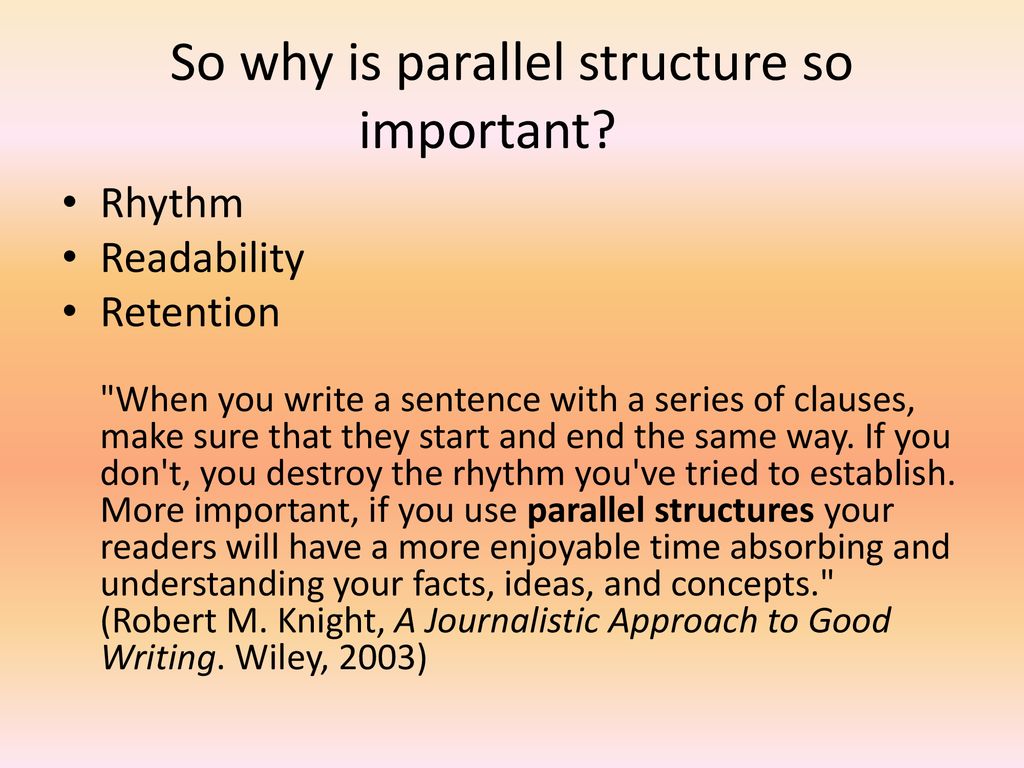 So why is parallel structure so important?

• Rhythm
• Readability
• Retention

"When you write a sentence with a series of clauses, make sure that they start and end the same way. If you don't, you destroy the rhythm you've tried to establish. More important, if you use parallel structures your readers will have a more enjoyable time absorbing and understanding your facts, ideas, and concepts." (Robert M. Knight, A Journalistic Approach to Good Writing. Wiley, 2003)